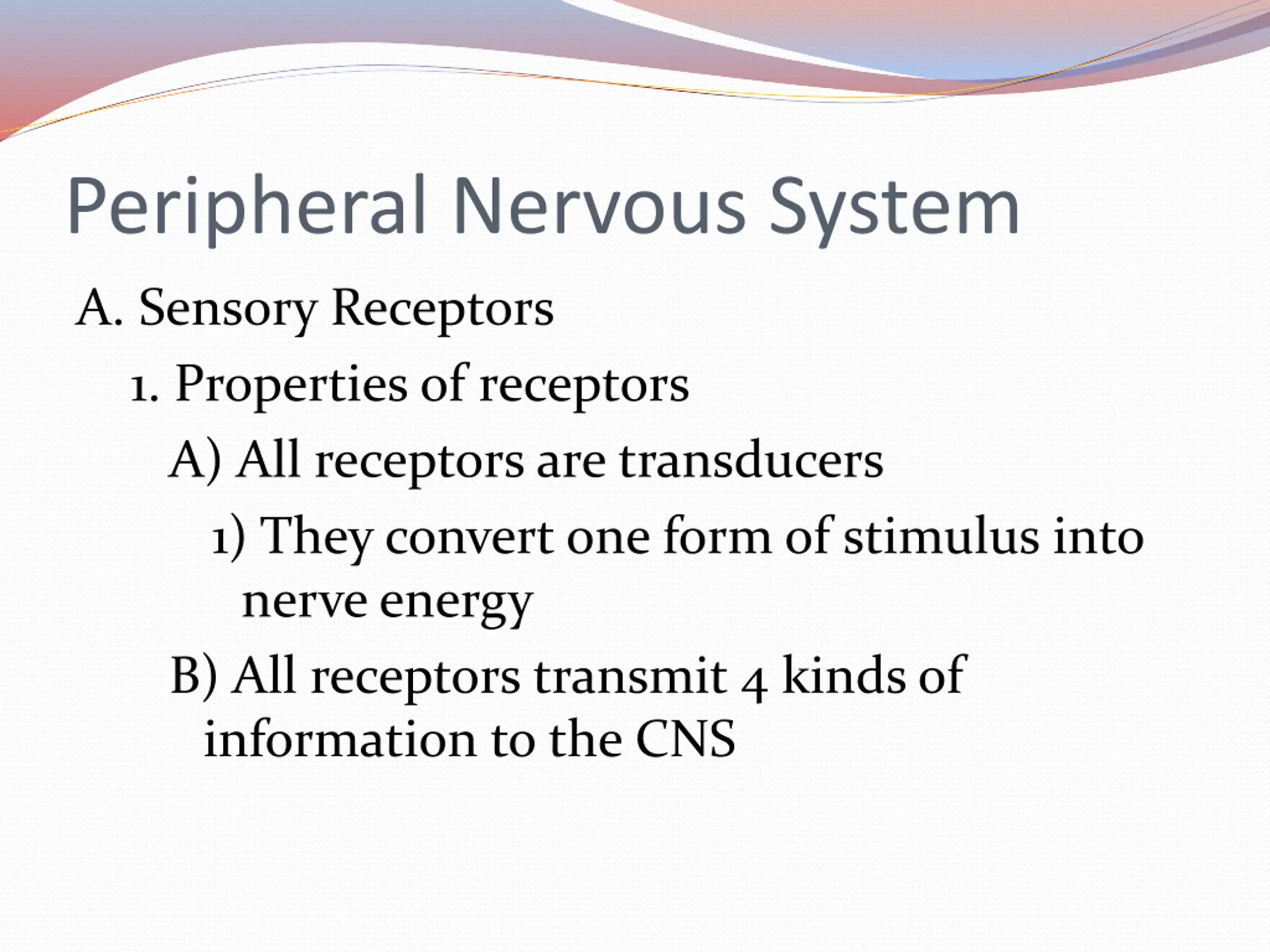 Peripheral Nervous System

A. Sensory Receptors

1. Properties of receptors

A) All receptors are transducers

1) They convert one form of stimulus into nerve energy

B) All receptors transmit 4 kinds of information to the CNS